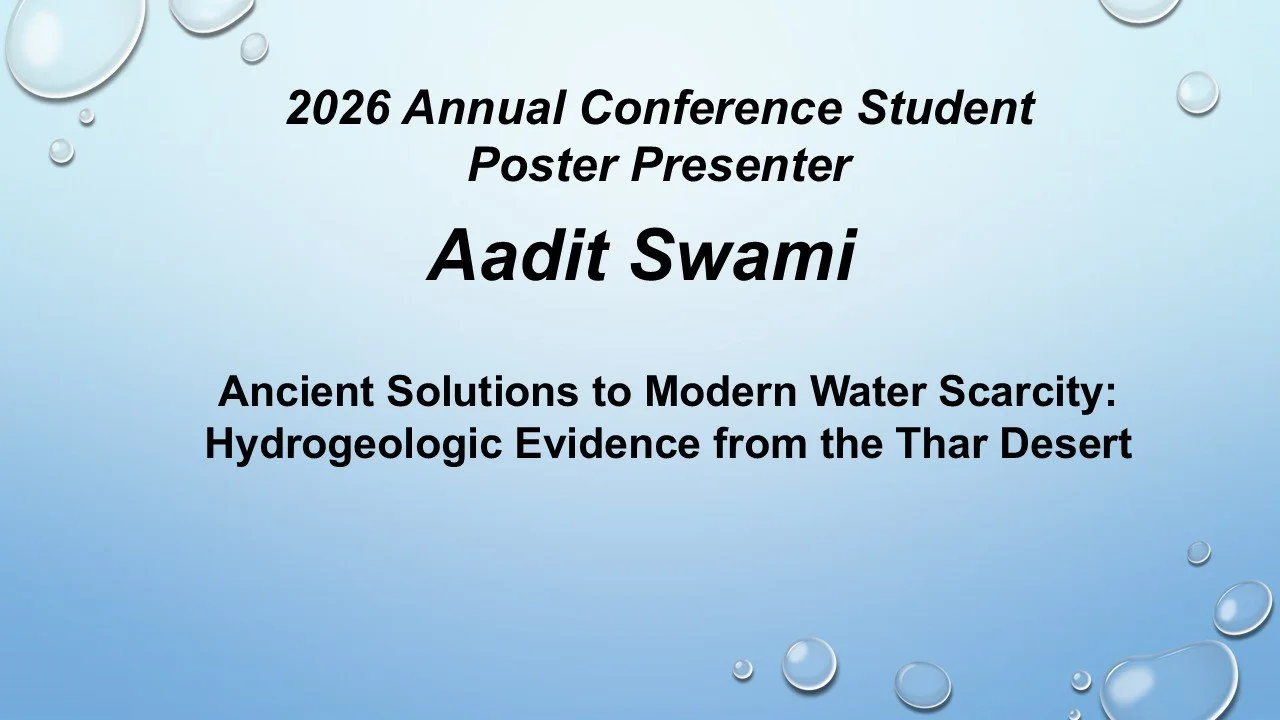 2026 Annual Conference Student Poster Presenter

Aadit Swami

Ancient Solutions to Modern Water Scarcity: Hydrogeologic Evidence from the Thar Desert